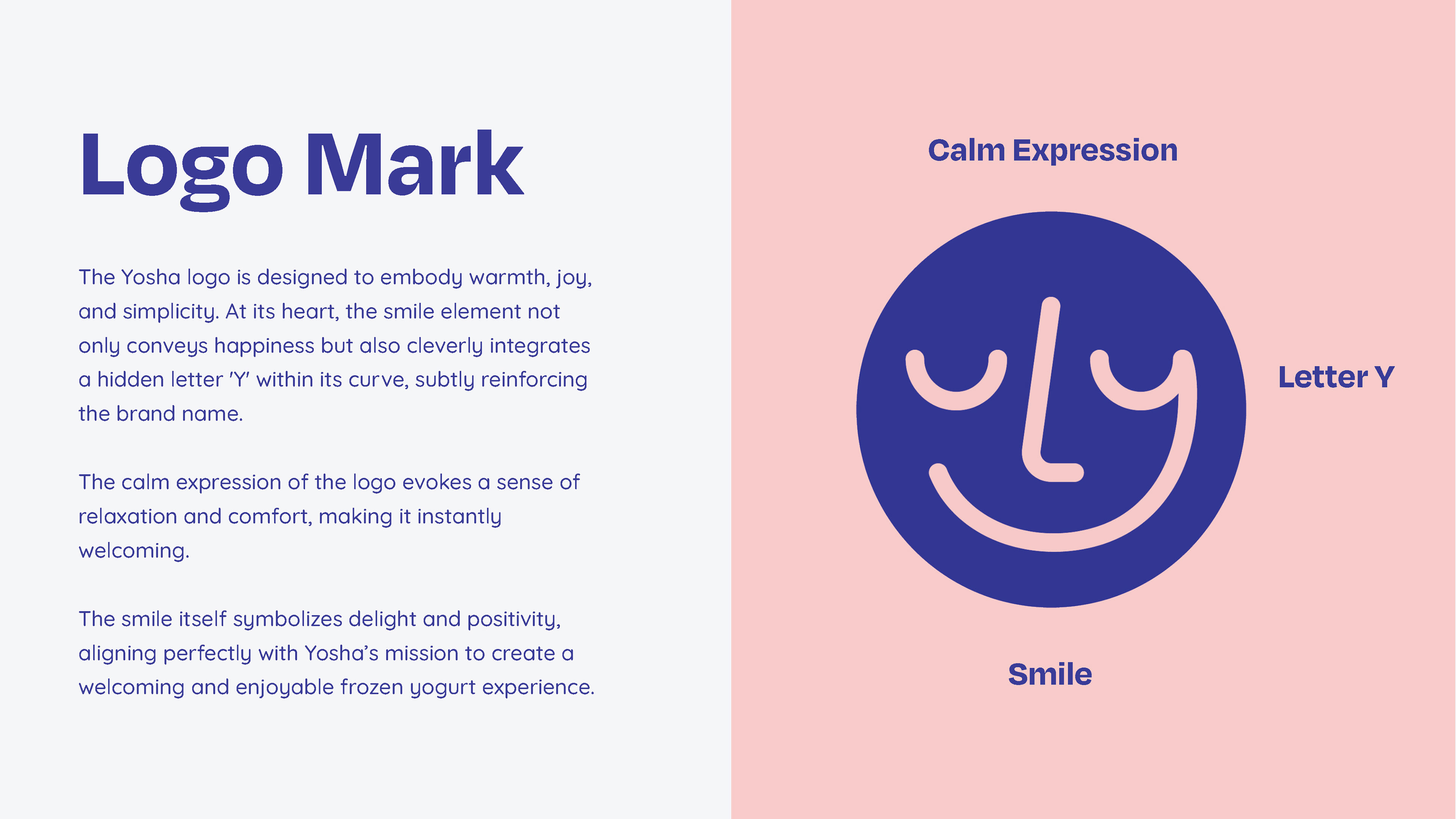 Logo Mark

The Yosha logo is designed to embody warmth, joy, and simplicity. At its heart, the smile element not only conveys happiness but also cleverly integrates a hidden letter 'Y' within its curve, subtly reinforcing the brand name.

The calm expression of the logo evokes a sense of relaxation and comfort, making it instantly welcoming.

The smile itself symbolizes delight and positivity, aligning perfectly with Yosha's mission to create a welcoming and enjoyable frozen yogurt experience.

Calm Expression

Letter Y

Smile